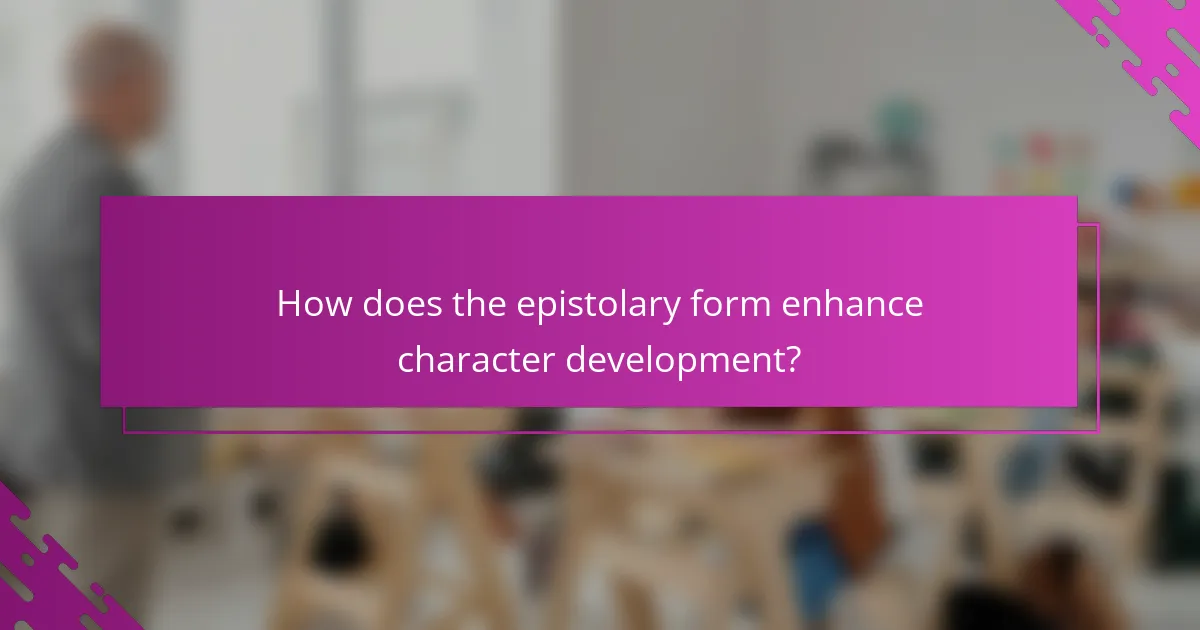 How does the epistolary form enhance character development?